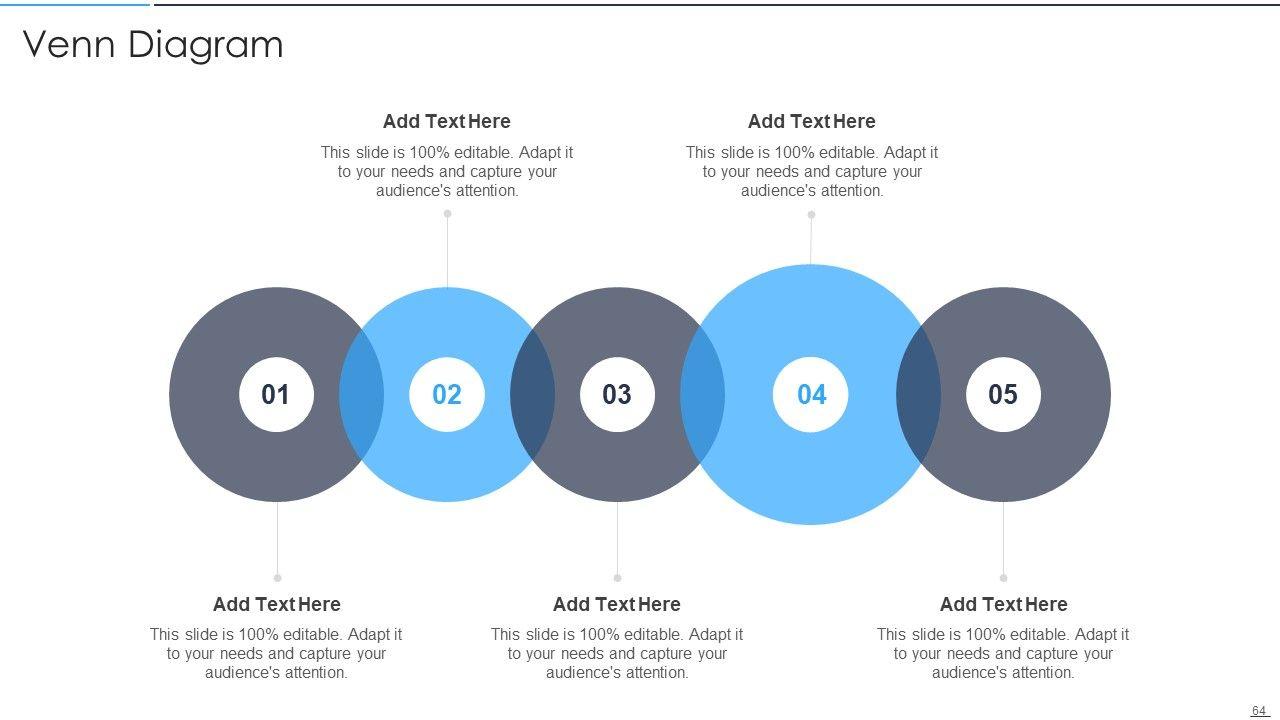 Venn Diagram

Add Text Here
This slide is 100% editable. Adapt it to your needs and capture your audience's attention.

Add Text Here
This slide is 100% editable. Adapt it to your needs and capture your audience's attention.

01

02

03

04

05

Add Text Here
This slide is 100% editable. Adapt it to your needs and capture your audience's attention.

Add Text Here
This slide is 100% editable. Adapt it to your needs and capture your audience's attention.

Add Text Here
This slide is 100% editable. Adapt it to your needs and capture your audience's attention.

64